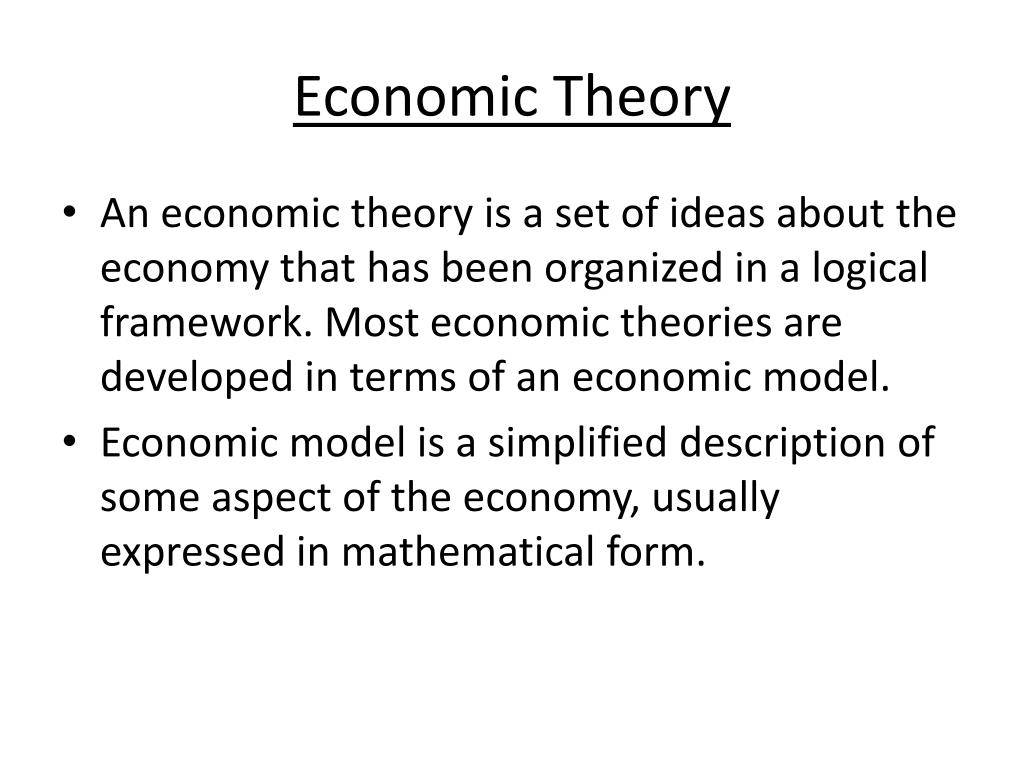 Economic Theory

• An economic theory is a set of ideas about the economy that has been organized in a logical framework. Most economic theories are developed in terms of an economic model.
• Economic model is a simplified description of some aspect of the economy, usually expressed in mathematical form.